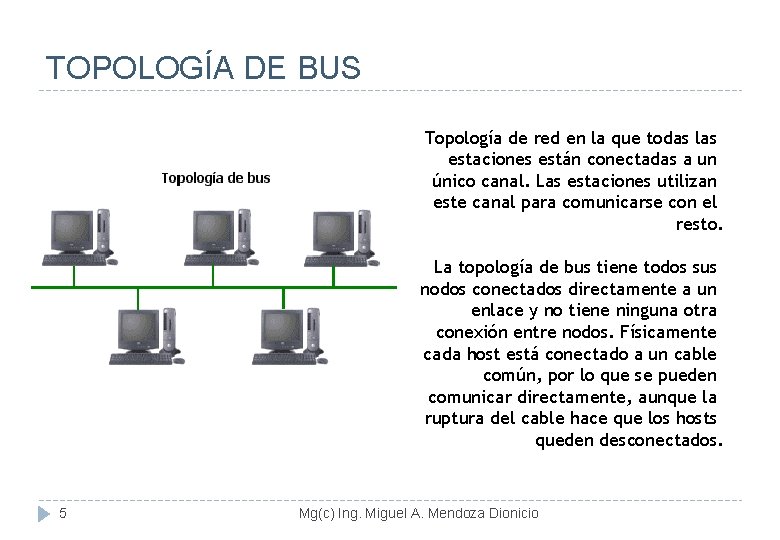 TOPOLOGÍA DE BUS

Topología de bus

Topología de red en la que todas las estaciones están conectadas a un único canal. Las estaciones utilizan este canal para comunicarse con el resto.

La topología de bus tiene todos sus nodos conectados directamente a un enlace y no tiene ninguna otra conexión entre nodos. Físicamente cada host está conectado a un cable común, por lo que se pueden comunicar directamente, aunque la ruptura del cable hace que los hosts queden desconectados.

5

Mg(c) Ing. Miguel A. Mendoza Dionicio